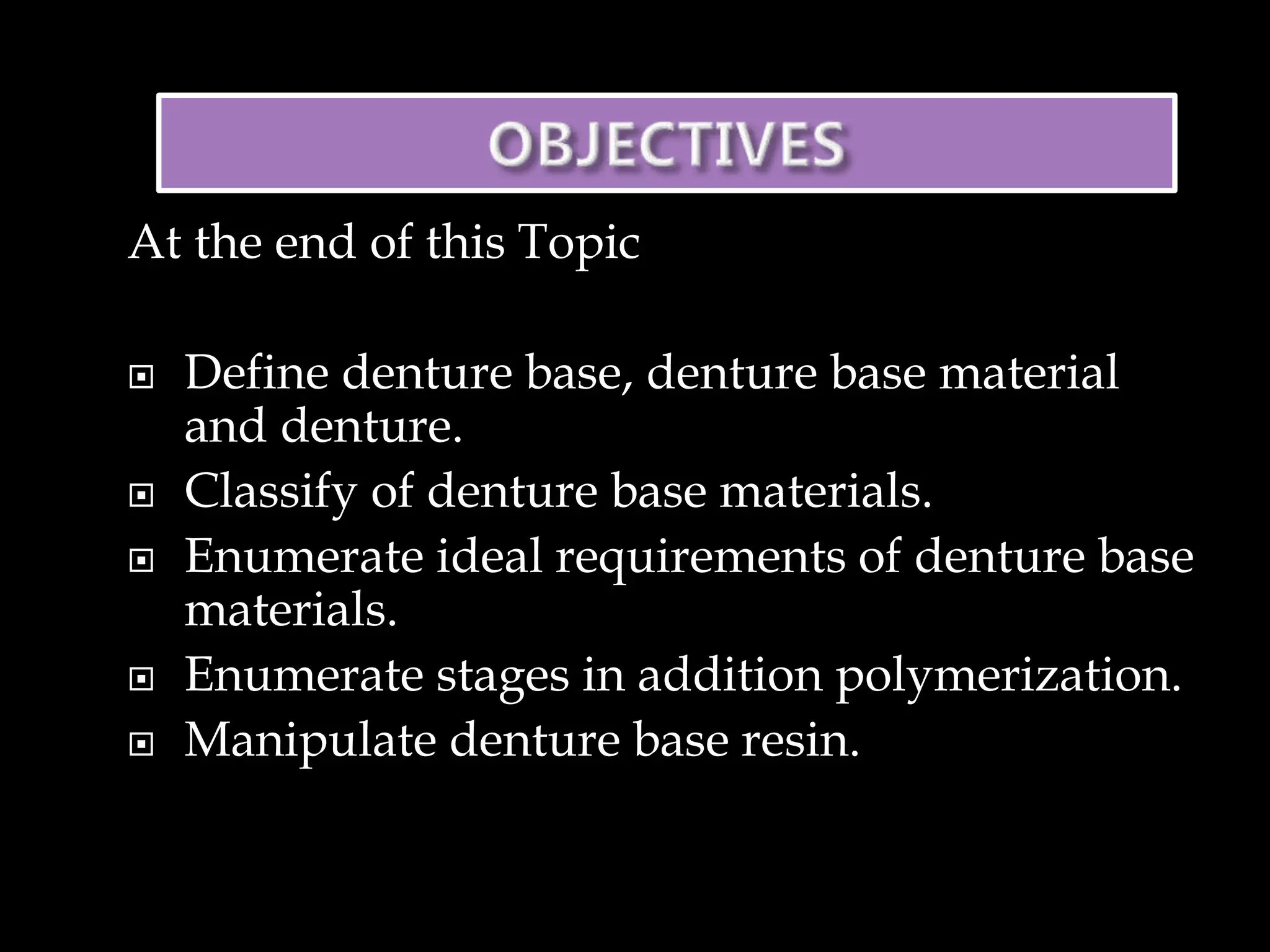 OBJECTIVES

At the end of this Topic

▣ Define denture base, denture base material and denture.
▣ Classify of denture base materials.
▣ Enumerate ideal requirements of denture base materials.
▣ Enumerate stages in addition polymerization.
▣ Manipulate denture base resin.